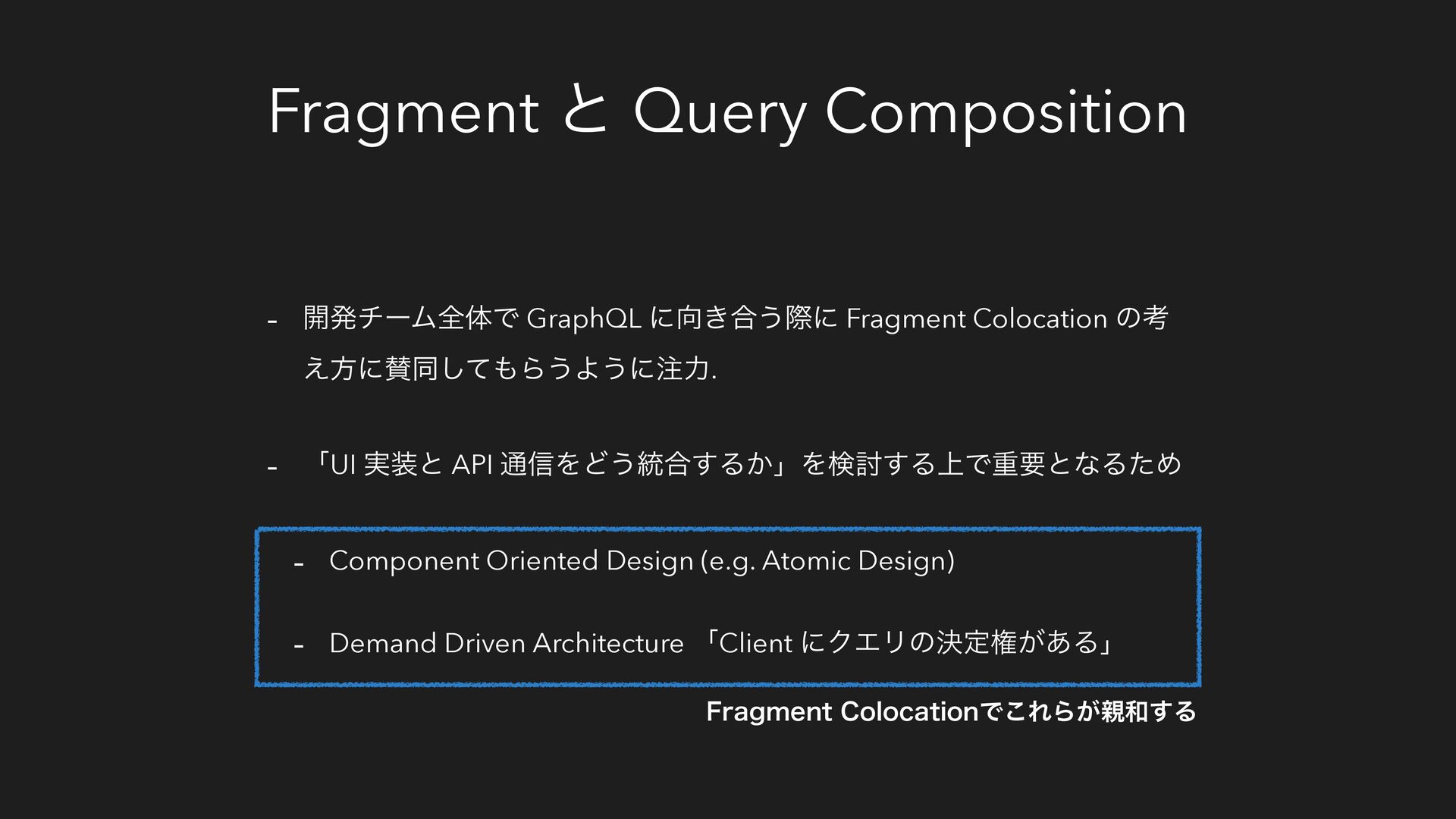 Fragment と Query Composition

- 開発チーム全体で GraphQL に向き合う際に Fragment Colocation の考え方に賛同してもらうように注力.

- 「UI 実装と API 通信をどう統合するか」を検討する上で重要となるため

- Component Oriented Design (e.g. Atomic Design)

- Demand Driven Architecture 「Client にクエリの決定権がある」

Fragment Colocationでこれらが親和する